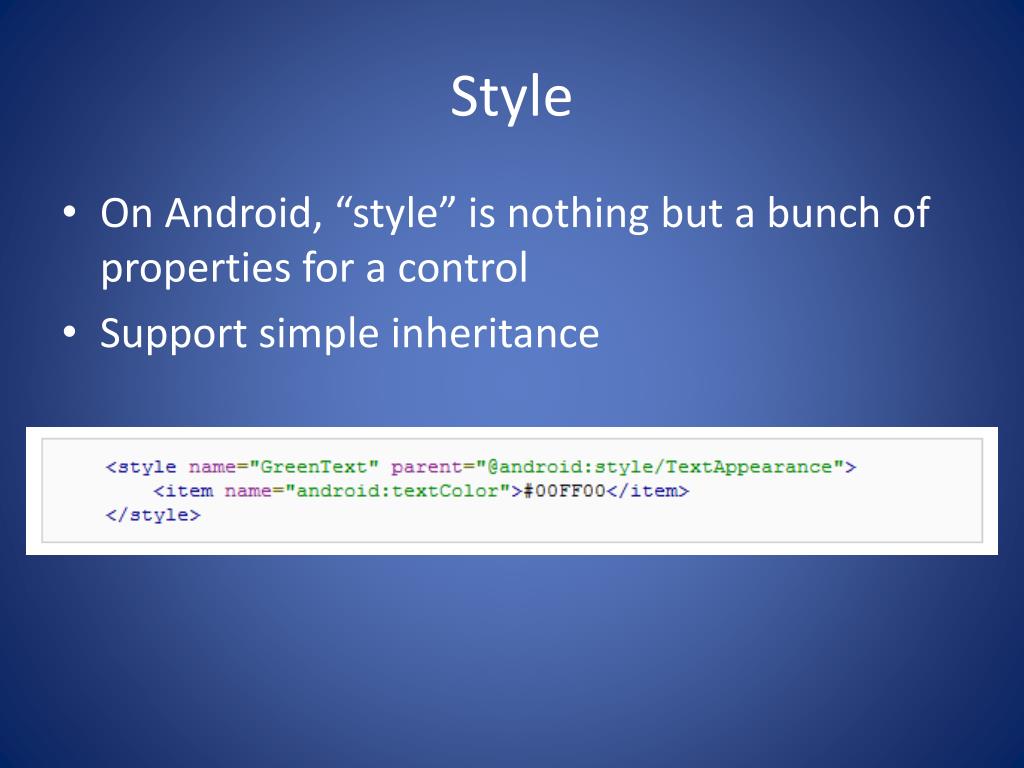 Style

• On Android, “style” is nothing but a bunch of properties for a control
• Support simple inheritance

<style name="GreenText" parent="@android:style/TextAppearance">
    <item name="android:textColor">#00FF00</item>
</style>